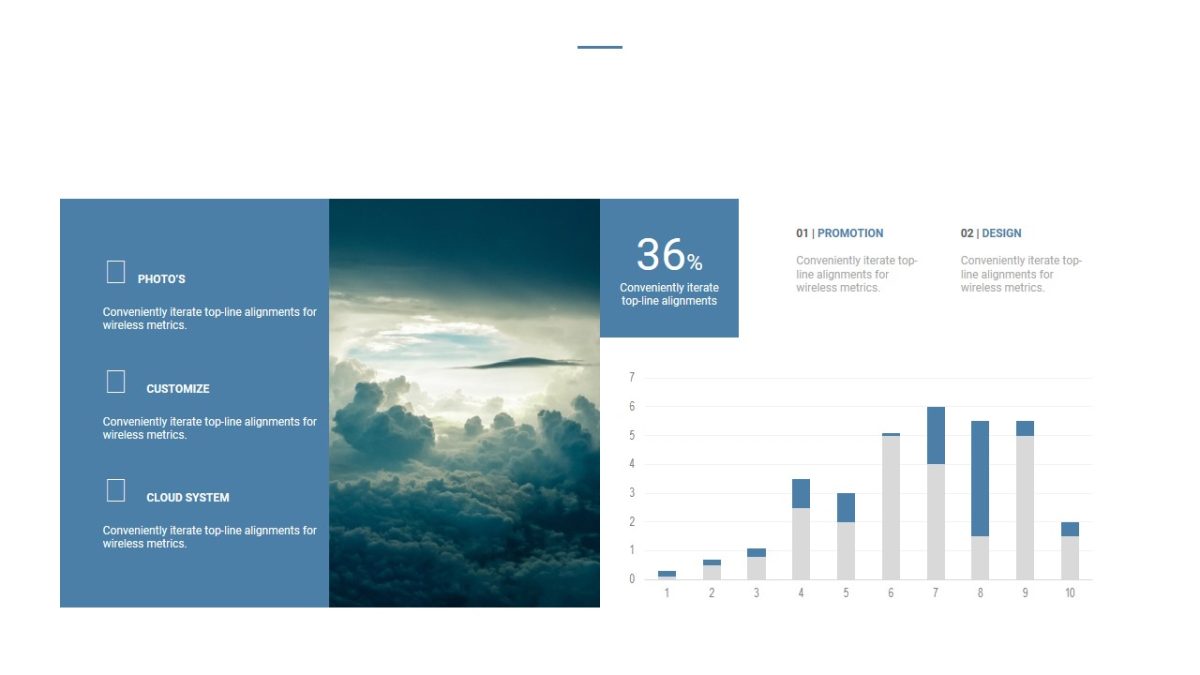 PHOTO'S

Conveniently iterate top-line alignments for wireless metrics.

CUSTOMIZE

Conveniently iterate top-line alignments for wireless metrics.

CLOUD SYSTEM

Conveniently iterate top-line alignments for wireless metrics.

36%

Conveniently iterate top-line alignments

01 | PROMOTION

Conveniently iterate top-line alignments for wireless metrics.

02 | DESIGN

Conveniently iterate top-line alignments for wireless metrics.

7
6
5
4
3
2
1
0

1 2 3 4 5 6 7 8 9 10